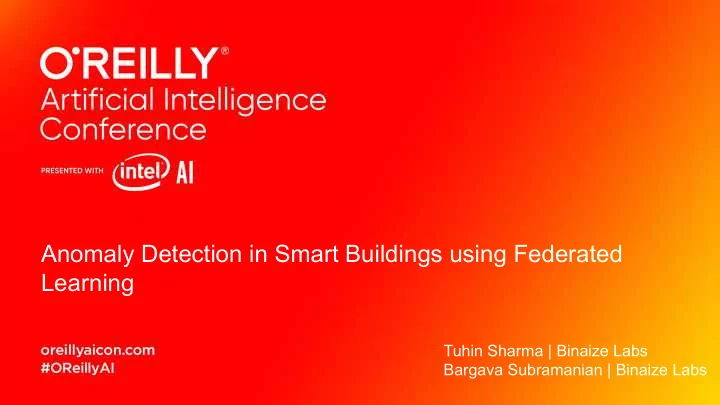 O'REILLY®
Artificial Intelligence Conference

PRESENTED WITH intel AI

Anomaly Detection in Smart Buildings using Federated Learning

oreillyaicon.com
#OReillyAI

Tuhin Sharma | Binaize Labs
Bargava Subramanian | Binaize Labs